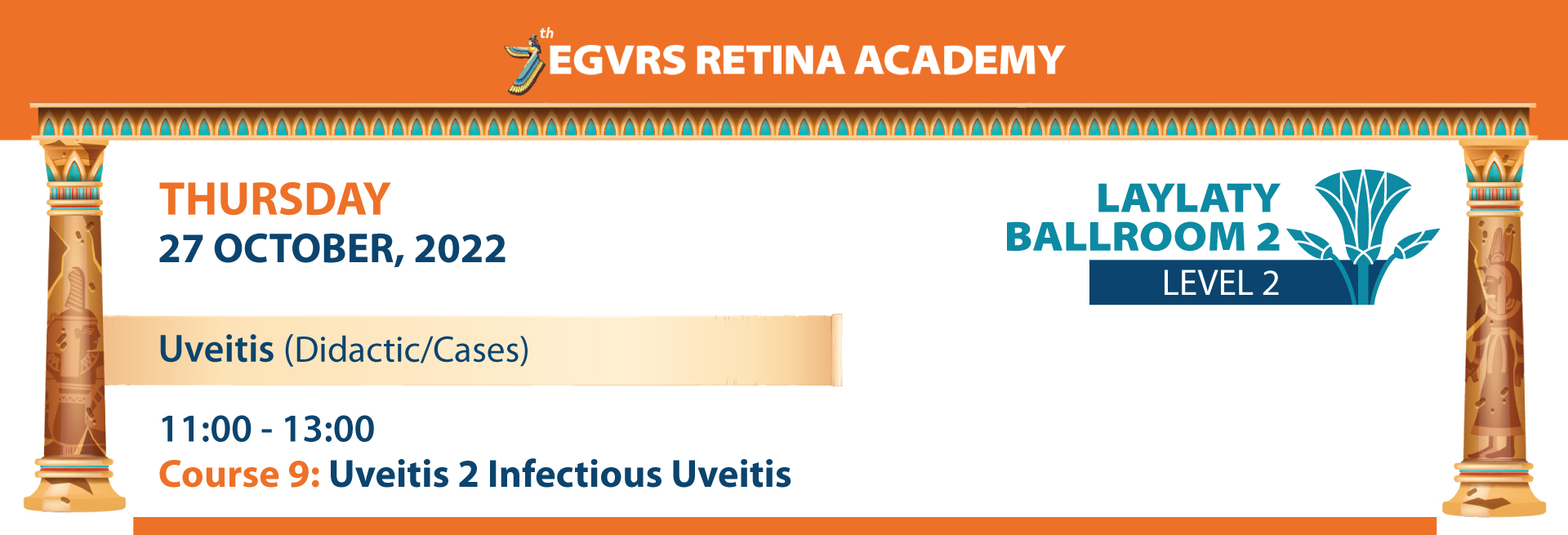 7th EGVRS RETINA ACADEMY

THURSDAY
27 OCTOBER, 2022

LAYLATY BALLROOM 2
LEVEL 2

Uveitis (Didactic/Cases)

11:00 - 13:00
Course 9: Uveitis 2 Infectious Uveitis